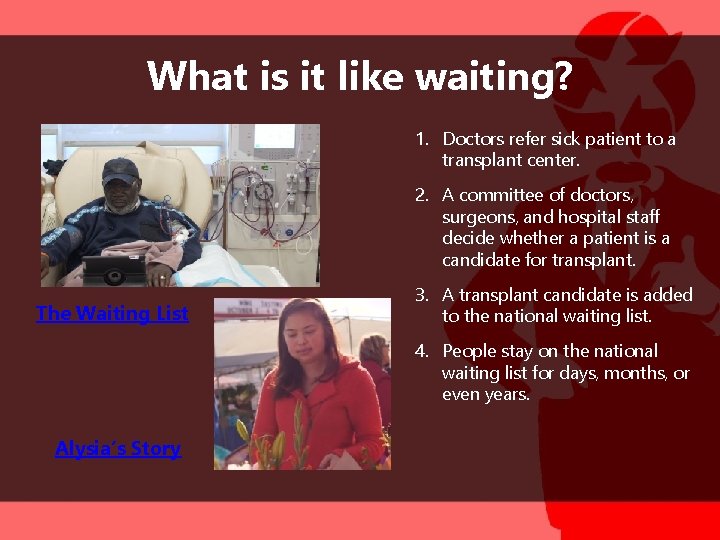 What is it like waiting?

The Waiting List

Alysia's Story

1. Doctors refer sick patient to a transplant center.

2. A committee of doctors, surgeons, and hospital staff decide whether a patient is a candidate for transplant.

3. A transplant candidate is added to the national waiting list.

4. People stay on the national waiting list for days, months, or even years.